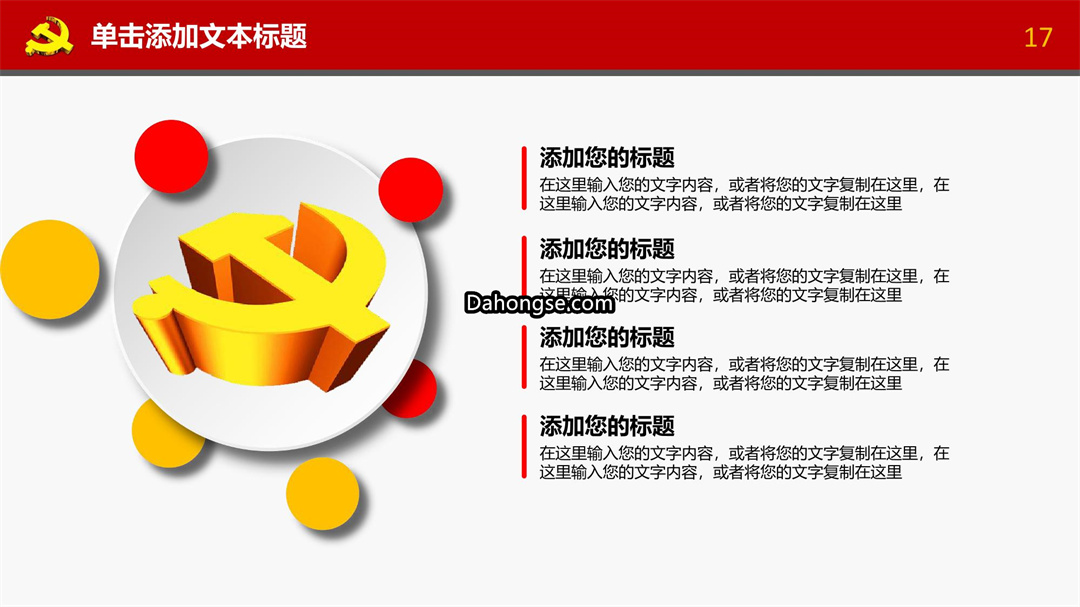 单击添加文本标题

17

添加您的标题
在这里输入您的文字内容，或者将您的文字复制在这里，在这里输入您的文字内容，或者将您的文字复制在这里

添加您的标题
在这里输入您的文字内容，或者将您的文字复制在这里，在这里输入您的文字内容，或者将您的文字复制在这里

Dahongse.com

添加您的标题
在这里输入您的文字内容，或者将您的文字复制在这里，在这里输入您的文字内容，或者将您的文字复制在这里

添加您的标题
在这里输入您的文字内容，或者将您的文字复制在这里，在这里输入您的文字内容，或者将您的文字复制在这里